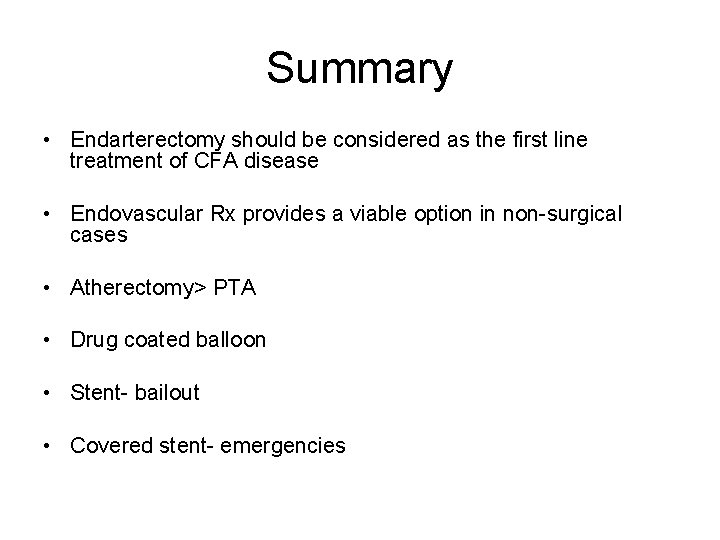 Summary

• Endarterectomy should be considered as the first line treatment of CFA disease

• Endovascular Rx provides a viable option in non-surgical cases

• Atherectomy> PTA

• Drug coated balloon

• Stent- bailout

• Covered stent- emergencies